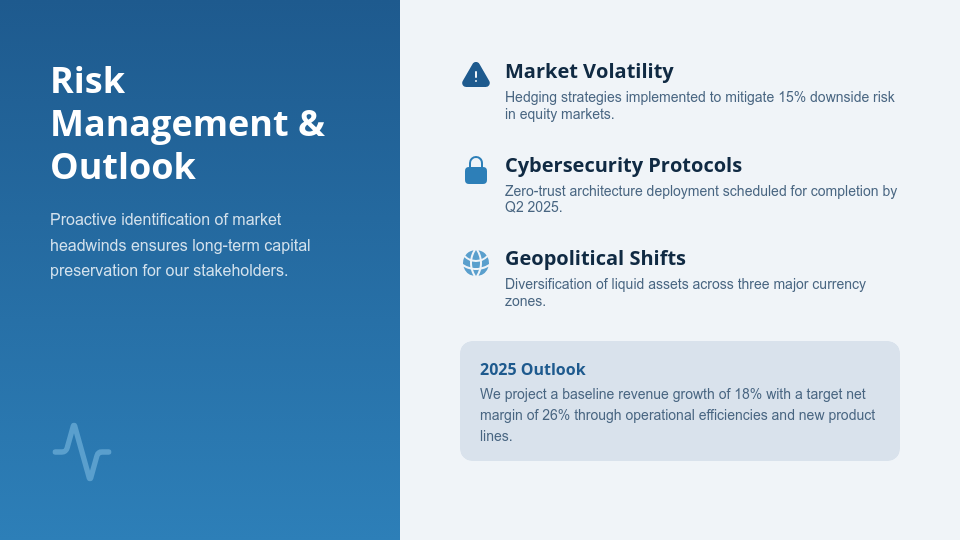 Risk Management & Outlook

Proactive identification of market headwinds ensures long-term capital preservation for our stakeholders.

Market Volatility

Hedging strategies implemented to mitigate 15% downside risk in equity markets.

Cybersecurity Protocols

Zero-trust architecture deployment scheduled for completion by Q2 2025.

Geopolitical Shifts

Diversification of liquid assets across three major currency zones.

2025 Outlook

We project a baseline revenue growth of 18% with a target net margin of 26% through operational efficiencies and new product lines.